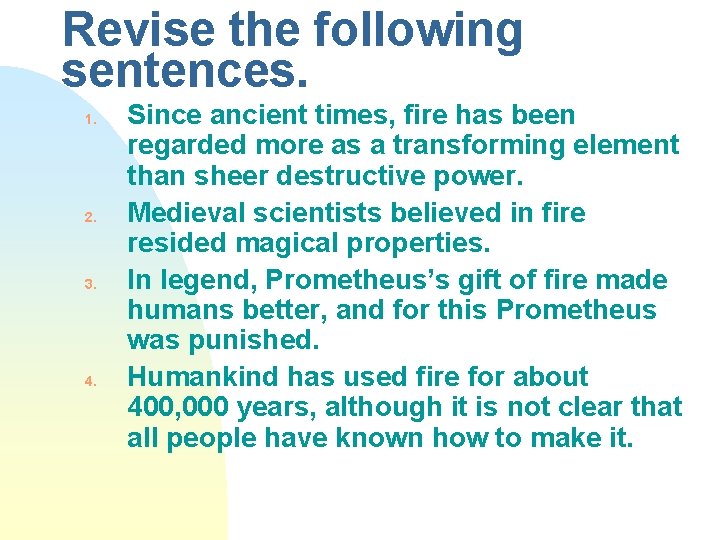 Revise the following sentences.

1. Since ancient times, fire has been regarded more as a transforming element than sheer destructive power.

2. Medieval scientists believed in fire resided magical properties.

3. In legend, Prometheus's gift of fire made humans better, and for this Prometheus was punished.

4. Humankind has used fire for about 400,000 years, although it is not clear that all people have known how to make it.